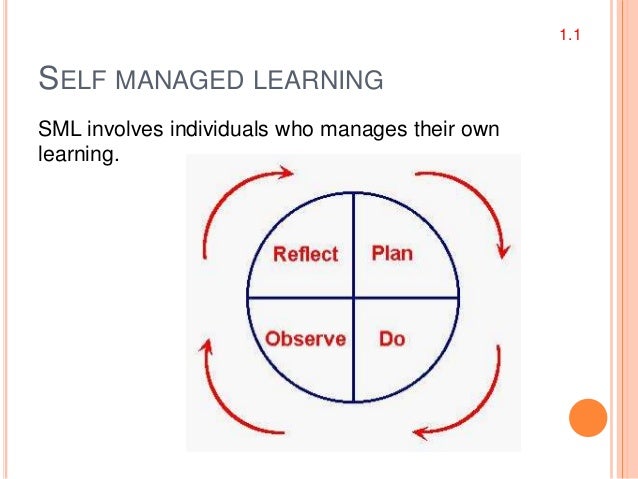 1.1

SELF MANAGED LEARNING

SML involves individuals who manages their own learning.

Reflect
Plan
Observe
Do